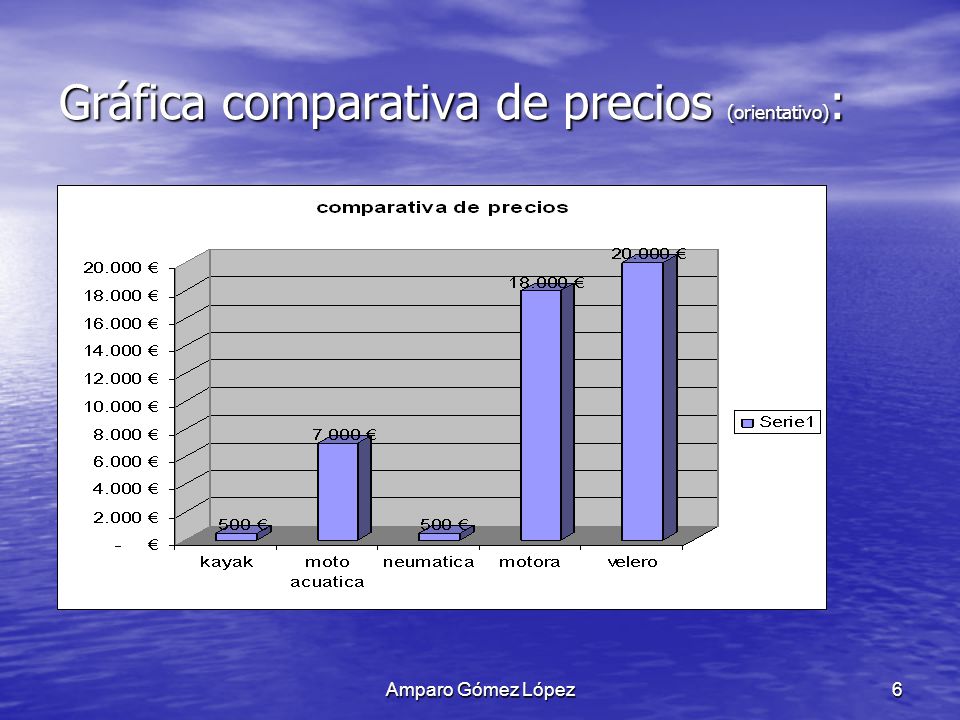 Gráfica comparativa de precios (orientativo):

comparativa de precios

20.000 €
18.000 €
16.000 €
14.000 €
12.000 €
10.000 €
8.000 €
6.000 €
4.000 €
2.000 €
- €

500 €
7.000 €
500 €
18.000 €
20.000 €

kayak
moto acuatica
neumatica
motora
velero

Serie1

Amparo Gómez López

6